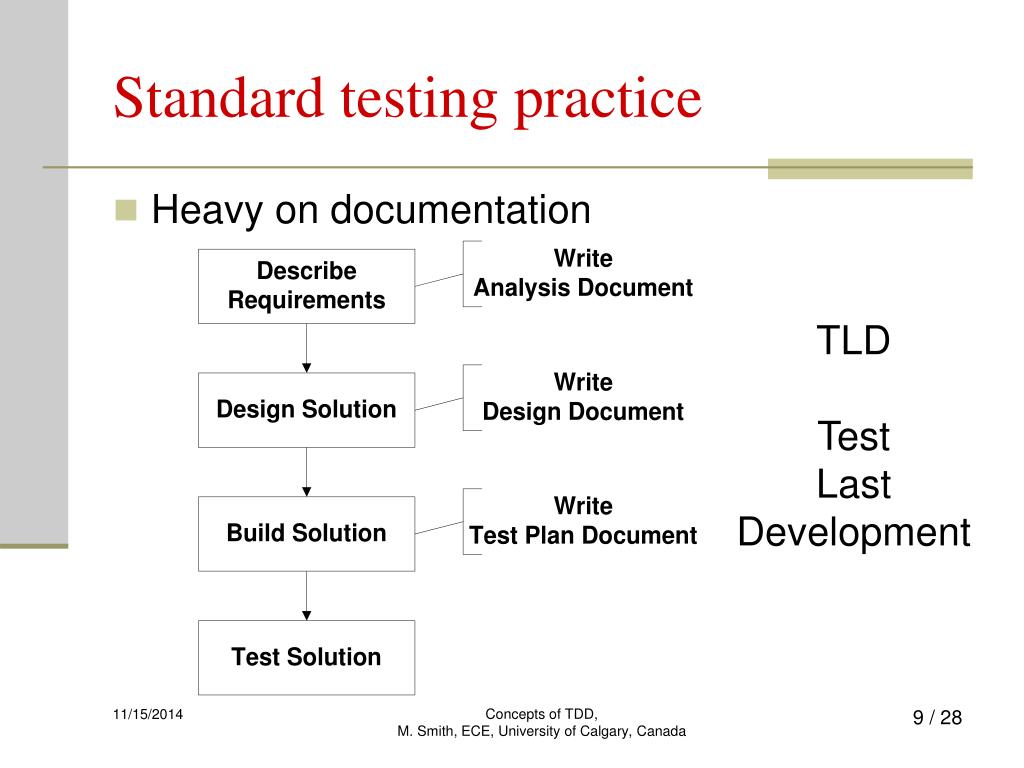 Standard testing practice

Heavy on documentation

Describe Requirements

Write
Analysis Document

Design Solution

Write
Design Document

Build Solution

Write
Test Plan Document

Test Solution

TLD

Test
Last
Development

11/15/2014

Concepts of TDD,
M. Smith, ECE, University of Calgary, Canada

9 / 28